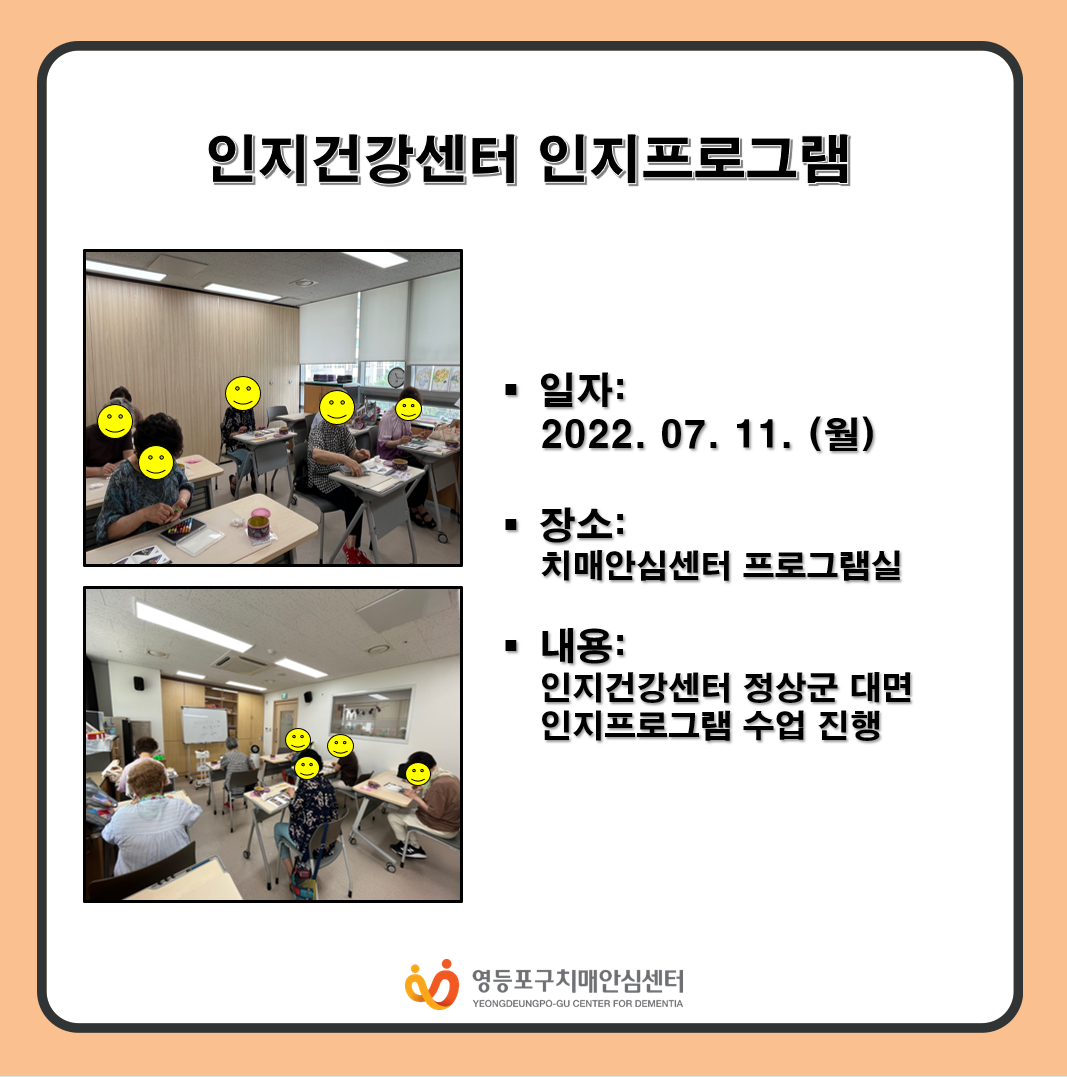 인지건강센터 인지프로그램

▪ 일자:
2022. 07. 11. (월)

▪ 장소:
치매안심센터 프로그램실

▪ 내용:
인지건강센터 정상군 대면 인지프로그램 수업 진행

영등포구치매안심센터
YEONGDEUNGPO-GU CENTER FOR DEMENTIA